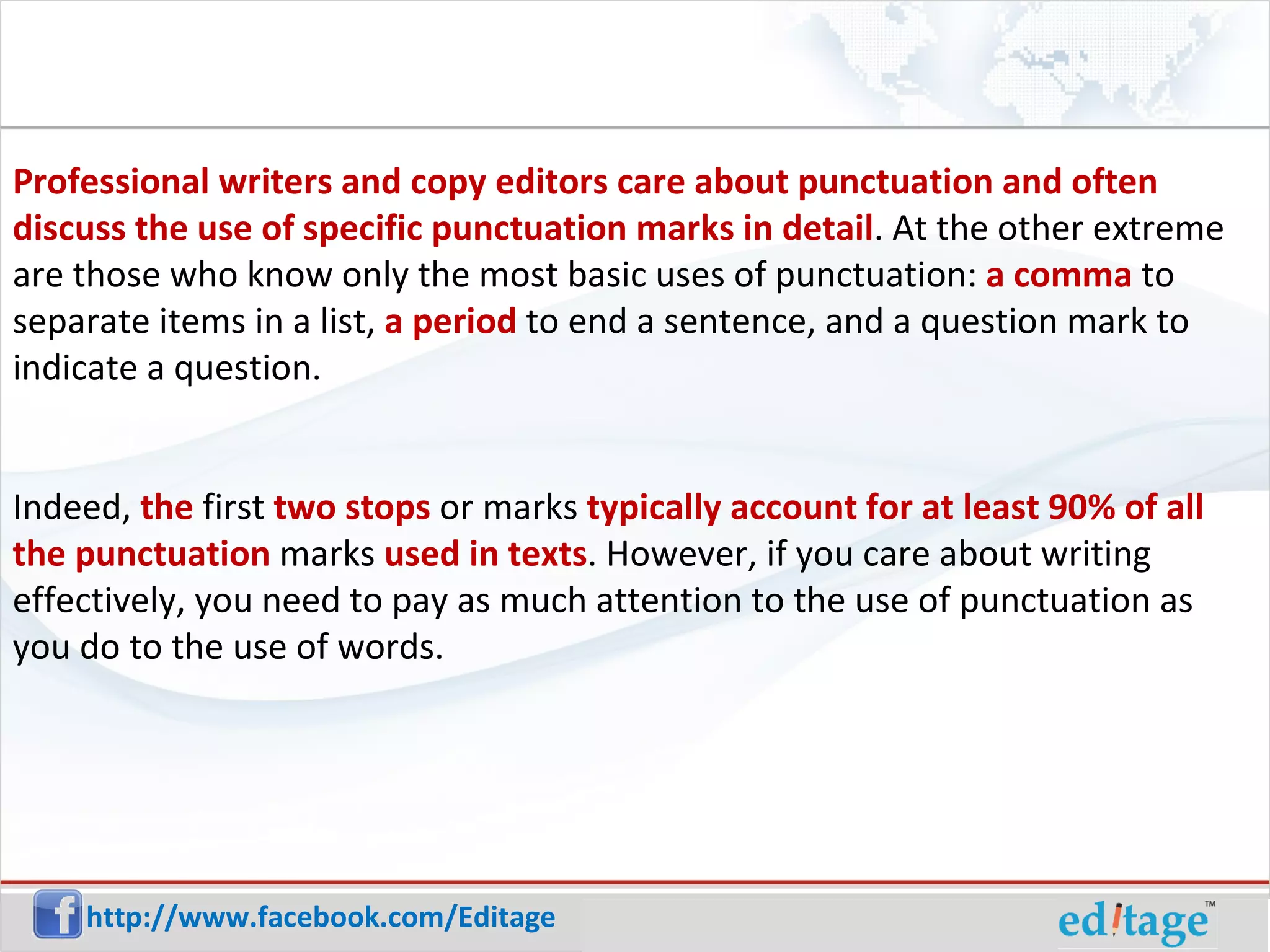 Professional writers and copy editors care about punctuation and often discuss the use of specific punctuation marks in detail. At the other extreme are those who know only the most basic uses of punctuation: a comma to separate items in a list, a period to end a sentence, and a question mark to indicate a question.

Indeed, the first two stops or marks typically account for at least 90% of all the punctuation marks used in texts. However, if you care about writing effectively, you need to pay as much attention to the use of punctuation as you do to the use of words.

http://www.facebook.com/Editage

editage™